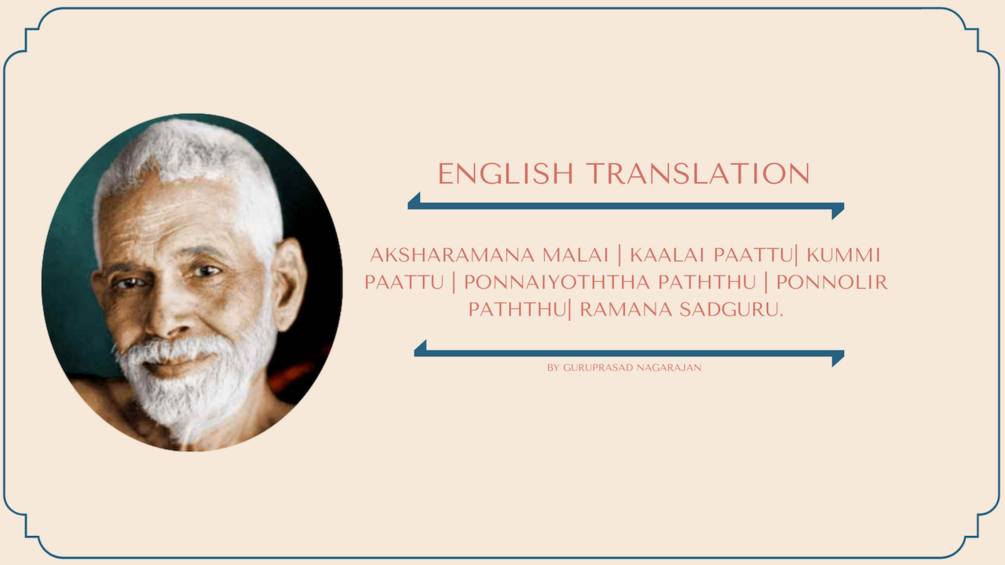 ENGLISH TRANSLATION

AKSHARAMANA MALAI | KAALAI PAATTU| KUMMI PAATTU | PONNAIYOTHTHA PATHTHU | PONNOLIR PATHTHU| RAMANA SADGURU.

BY GURUPRASAD NAGARAJAN